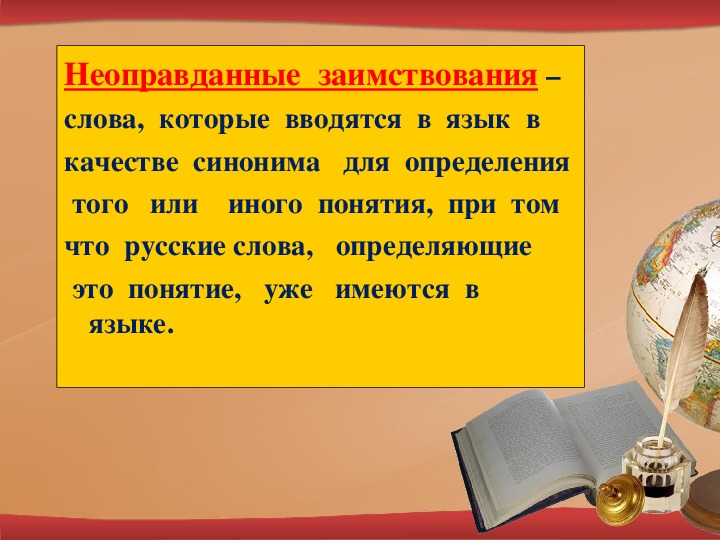 Неоправданные заимствования – слова, которые вводятся в язык в качестве синонима для определения того или иного понятия, при том что русские слова, определяющие это понятие, уже имеются в языке.